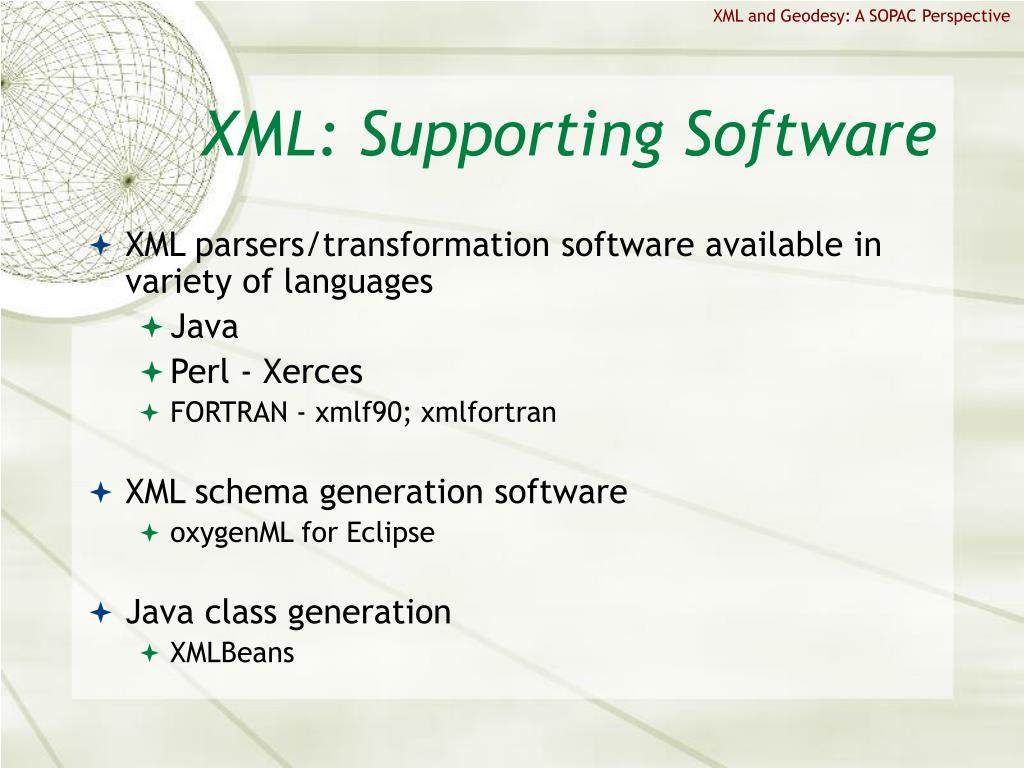 XML and Geodesy: A SOPAC Perspective

XML: Supporting Software

XML parsers/transformation software available in variety of languages

Java

Perl - Xerces

FORTRAN - xmlf90; xmlfortran

XML schema generation software

oxygenML for Eclipse

Java class generation

XMLBeans